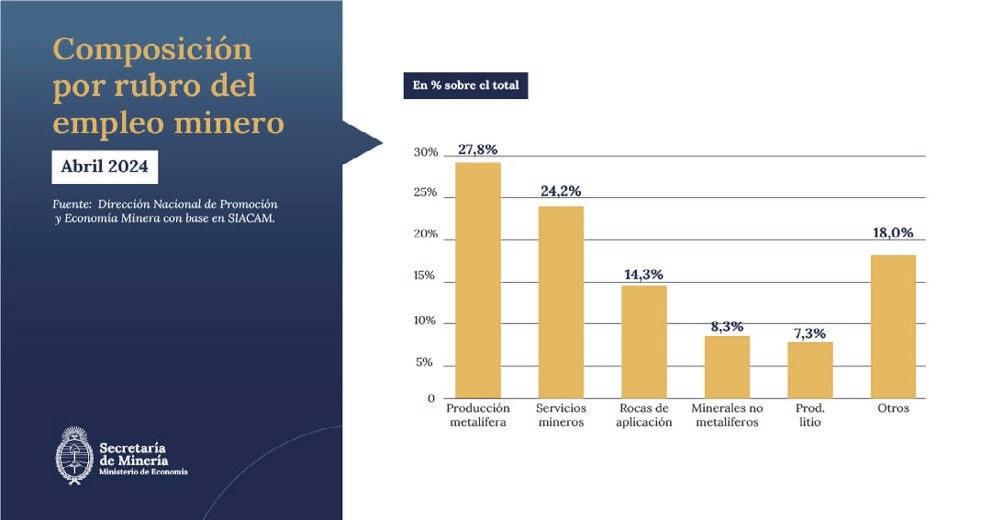 Composición por rubro del empleo minero

Abril 2024

Fuente: Dirección Nacional de Promoción y Economía Minera con base en SIACAM.

Secretaría de Minería
Ministerio de Economía

En % sobre el total

30%
25%
20%
15%
10%
5%
0

27,8%
24,2%
14,3%
8,3%
7,3%
18,0%

Producción metalífera
Servicios mineros
Rocas de aplicación
Minerales no metalíferos
Prod. litio
Otros